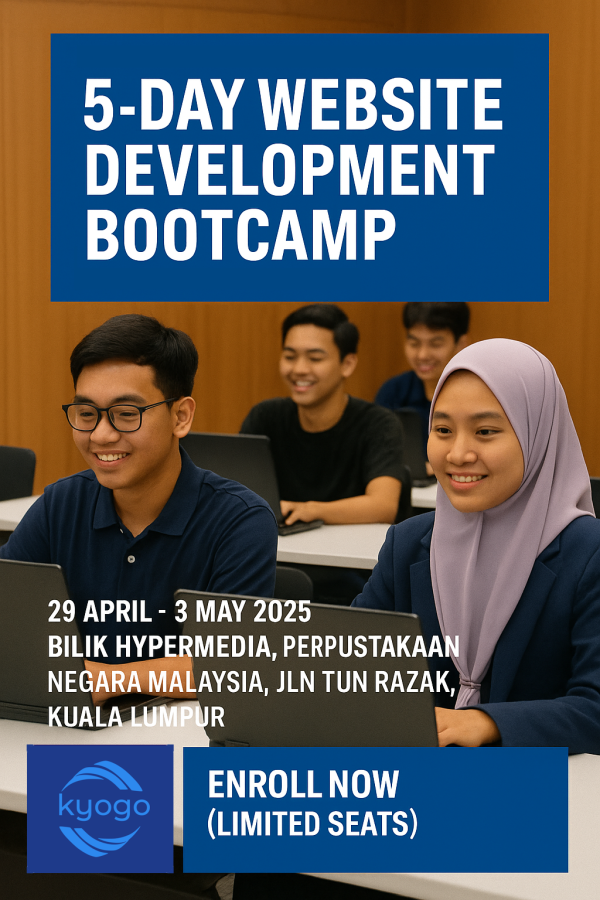 5-DAY WEBSITE DEVELOPMENT BOOTCAMP

29 APRIL - 3 MAY 2025
BILIK HYPERMEDIA, PERPUSTAKAAN NEGARA MALAYSIA, JLN TUN RAZAK, KUALA LUMPUR

kyogo

ENROLL NOW
(LIMITED SEATS)